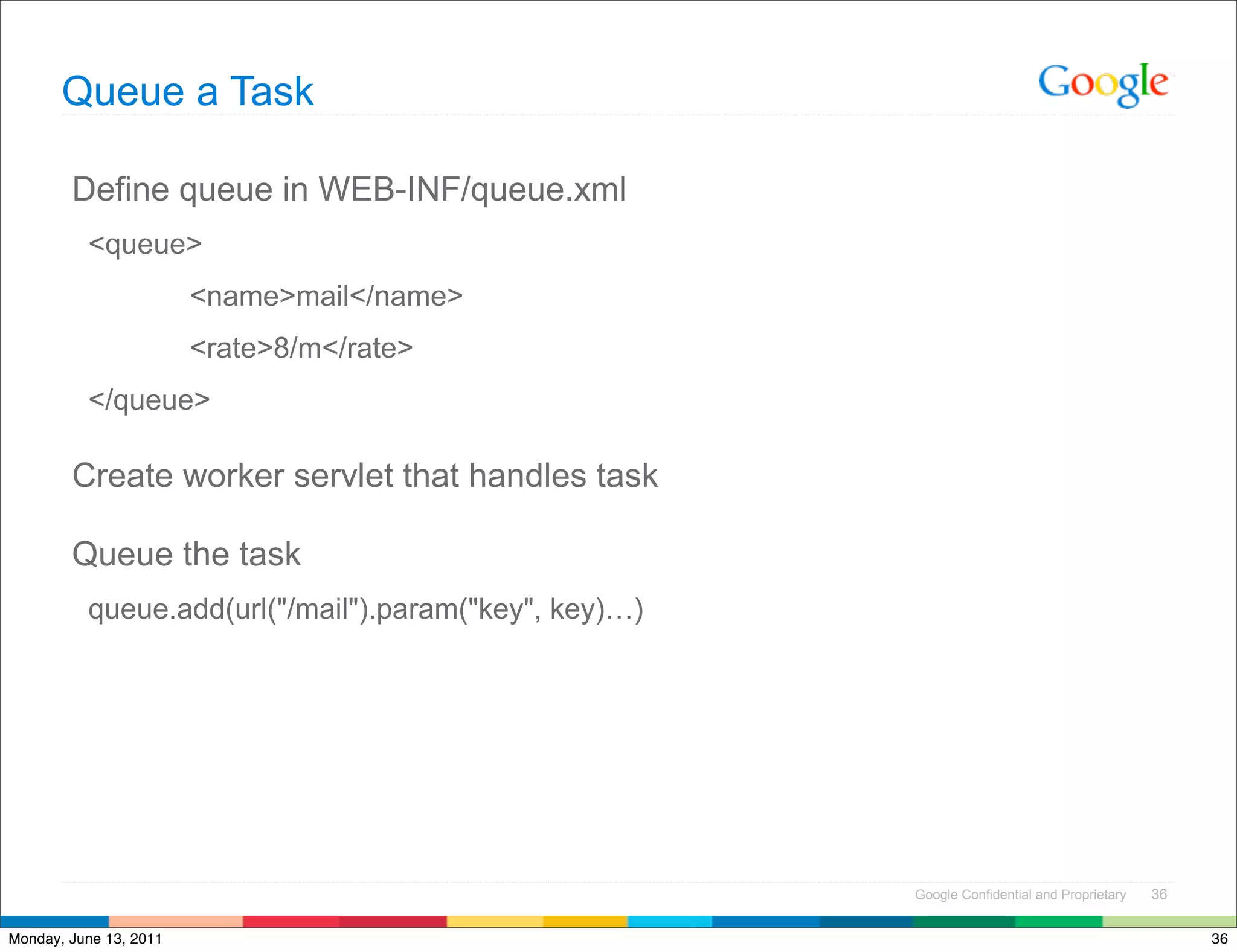 Queue a Task

Google

Define queue in WEB-INF/queue.xml

<queue>

<name>mail</name>

<rate>8/m</rate>

</queue>

Create worker servlet that handles task

Queue the task

queue.add(url("/mail").param("key", key)…)

Google Confidential and Proprietary 36

Monday, June 13, 2011

36